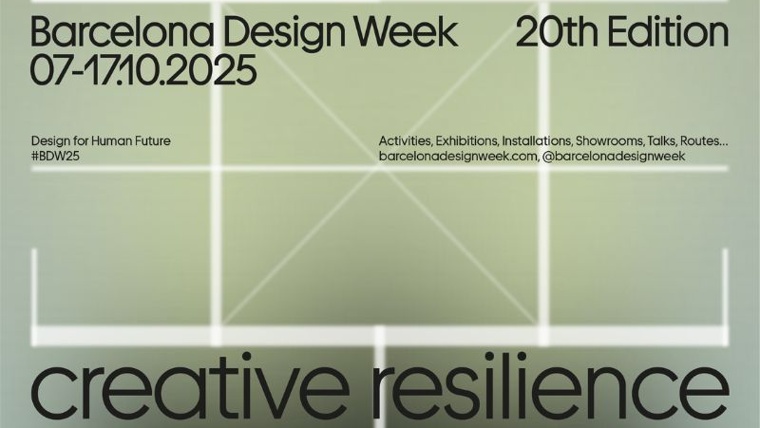 Barcelona Design Week
07-17.10.2025

20th Edition

Design for Human Future
#BDW25

Activities, Exhibitions, Installations, Showrooms, Talks, Routes...
barcelonadesignweek.com, @barcelonadesignweek

creative resilience